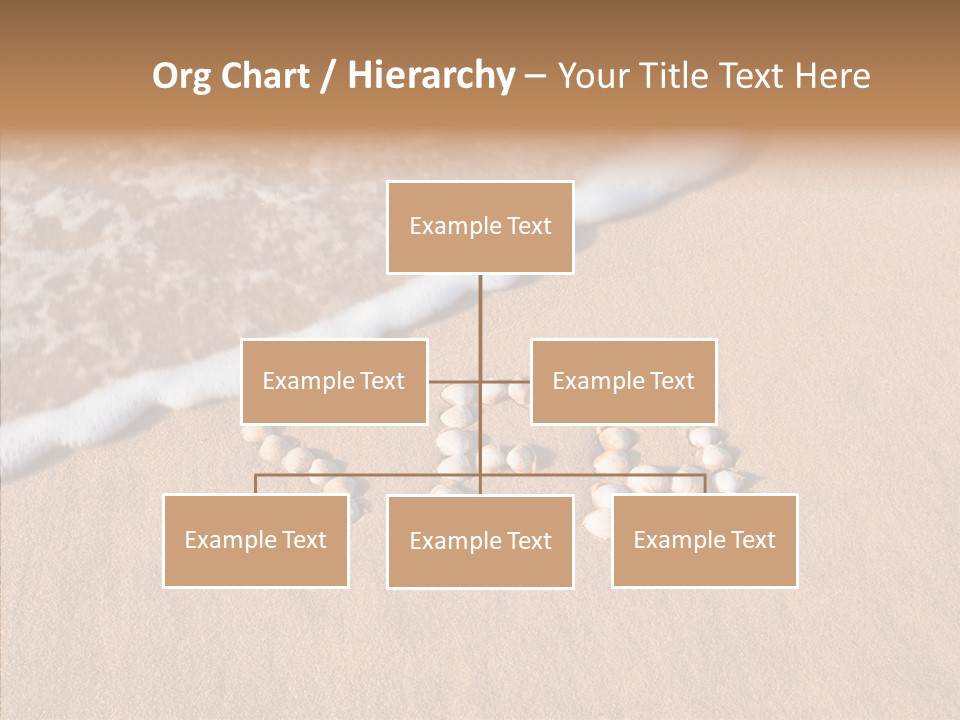 Org Chart / Hierarchy – Your Title Text Here

Example Text

Example Text

Example Text

Example Text

Example Text

Example Text